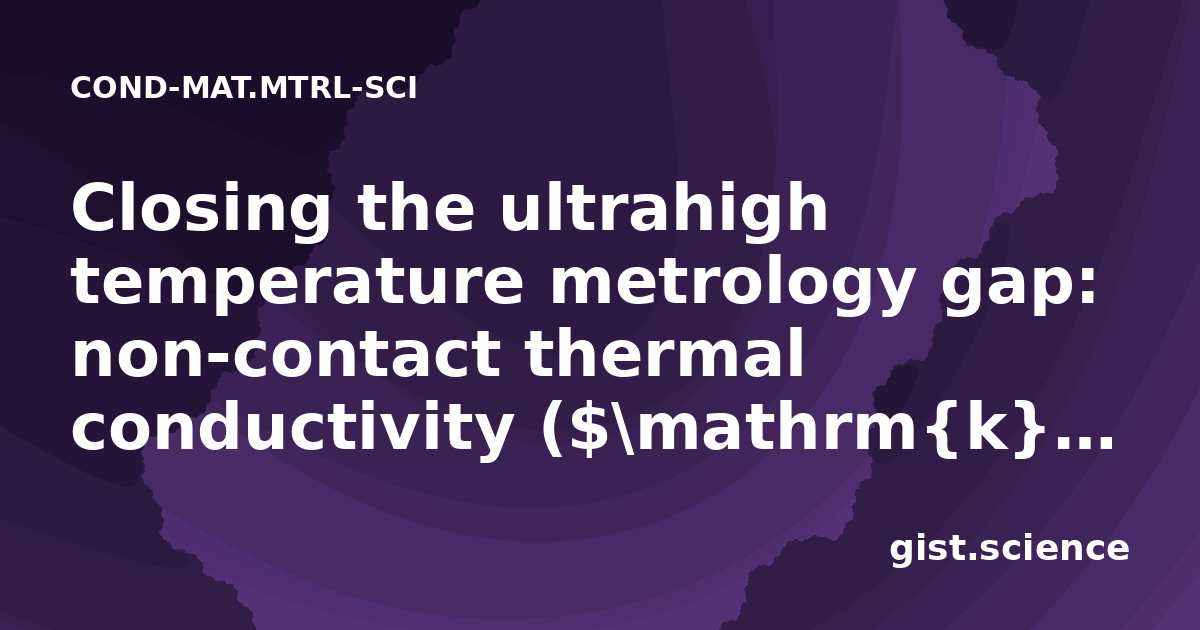 COND-MAT.MTRL-SCI

Closing the ultrahigh temperature metrology gap: non-contact thermal conductivity ($\mathrm{k}…

gist.science